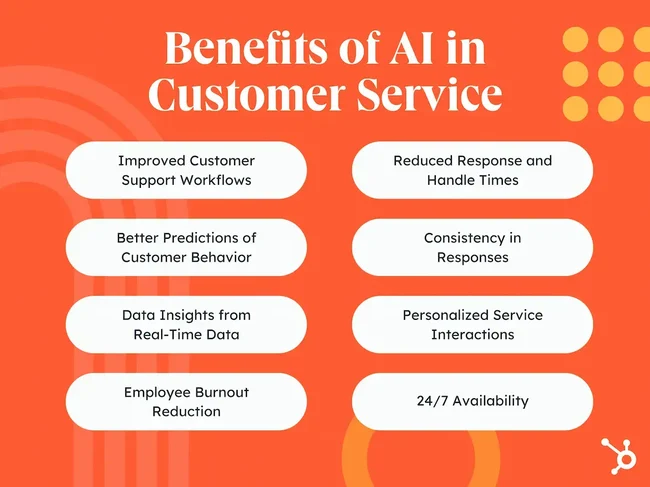 Benefits of AI in Customer Service

Improved Customer Support Workflows

Better Predictions of Customer Behavior

Data Insights from Real-Time Data

Employee Burnout Reduction

Reduced Response and Handle Times

Consistency in Responses

Personalized Service Interactions

24/7 Availability